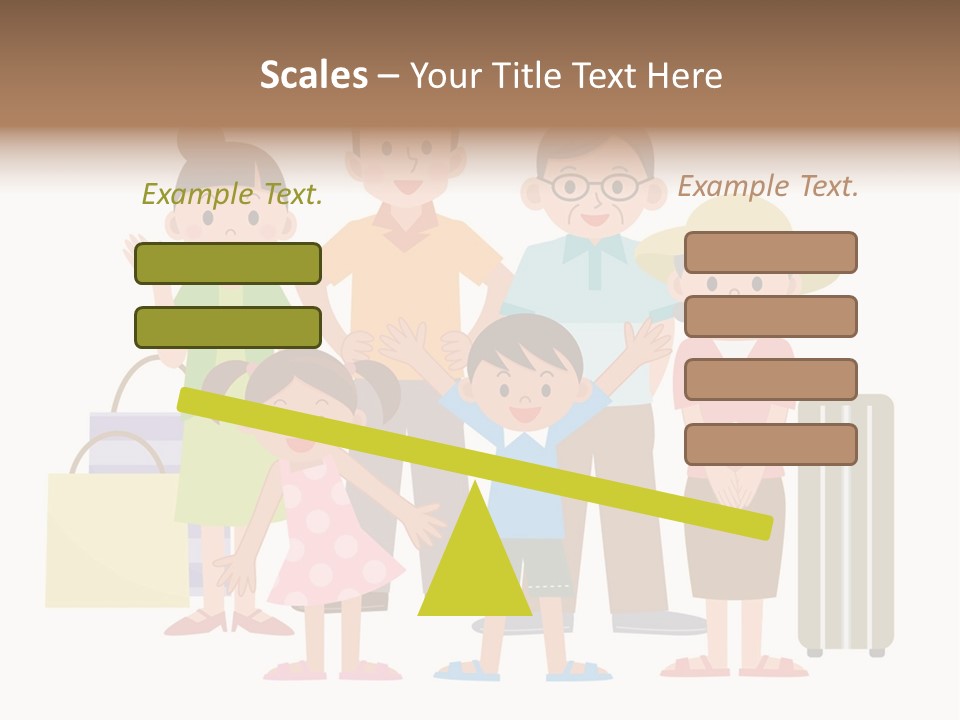 Scales – Your Title Text Here

Example Text.

Example Text.